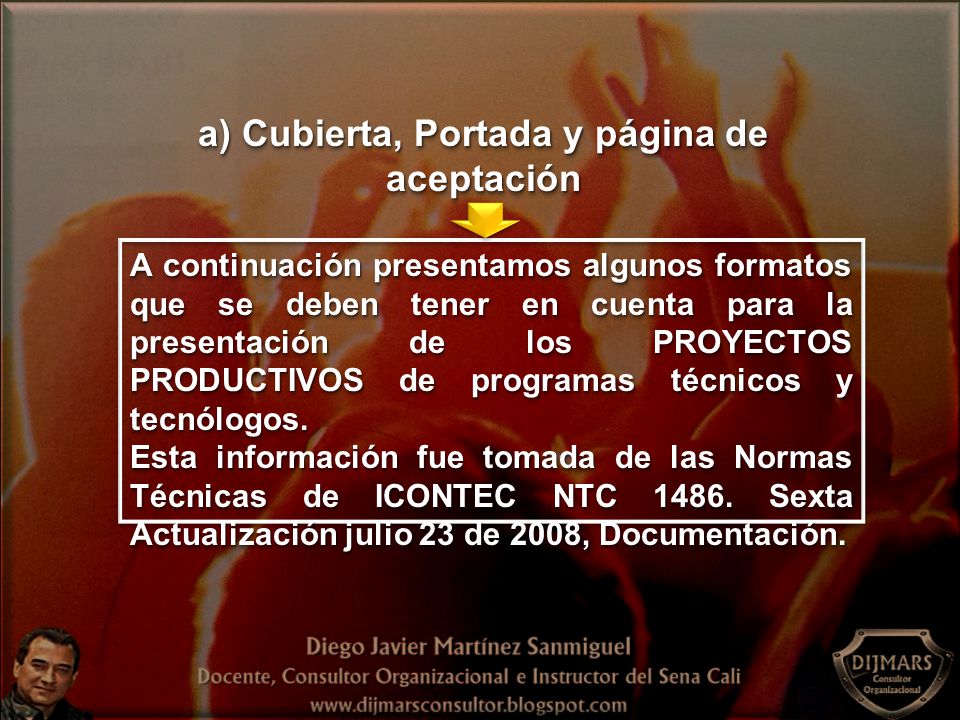 a) Cubierta, Portada y página de aceptación

A continuación presentamos algunos formatos que se deben tener en cuenta para la presentación de los PROYECTOS PRODUCTIVOS de programas técnicos y tecnólogos.
Esta información fue tomada de las Normas Técnicas de ICONTEC NTC 1486. Sexta Actualización julio 23 de 2008, Documentación.

Diego Javier Martínez Sanmiguel
Docente, Consultor Organizacional e Instructor del Sena Cali
www.dijmarsconsultor.blogspot.com

DIJMARS
Consultor
Organizacional